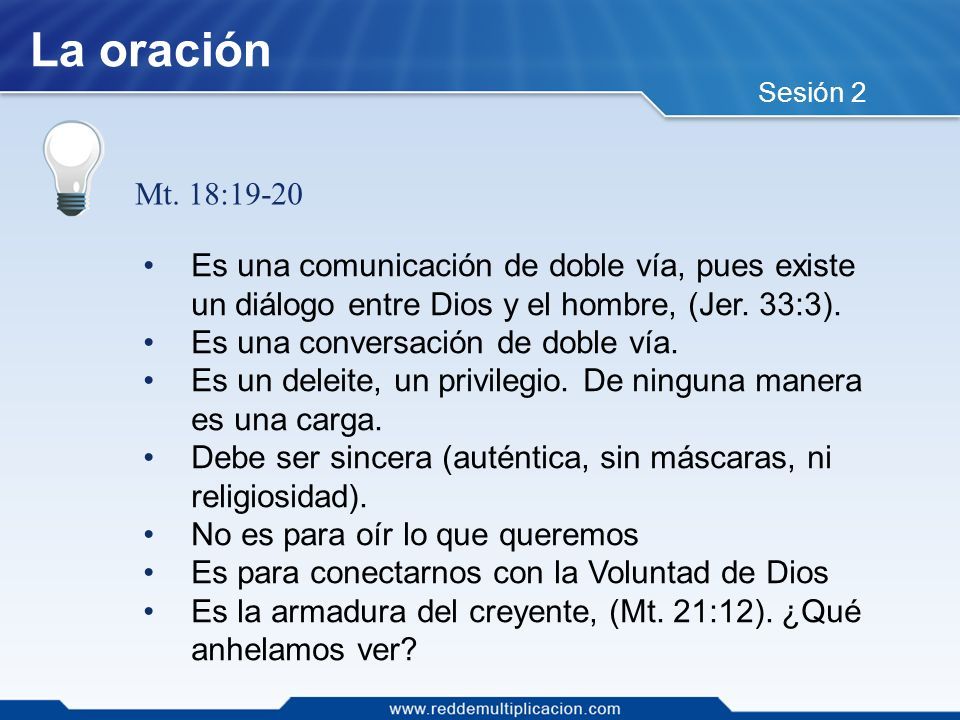 La oración

Sesión 2

Mt. 18:19-20

• Es una comunicación de doble vía, pues existe un diálogo entre Dios y el hombre, (Jer. 33:3).
• Es una conversación de doble vía.
• Es un deleite, un privilegio. De ninguna manera es una carga.
• Debe ser sincera (auténtica, sin máscaras, ni religiosidad).
• No es para oír lo que queremos
• Es para conectarnos con la Voluntad de Dios
• Es la armadura del creyente, (Mt. 21:12). ¿Qué anhelamos ver?

www.reddemultiplicacion.com